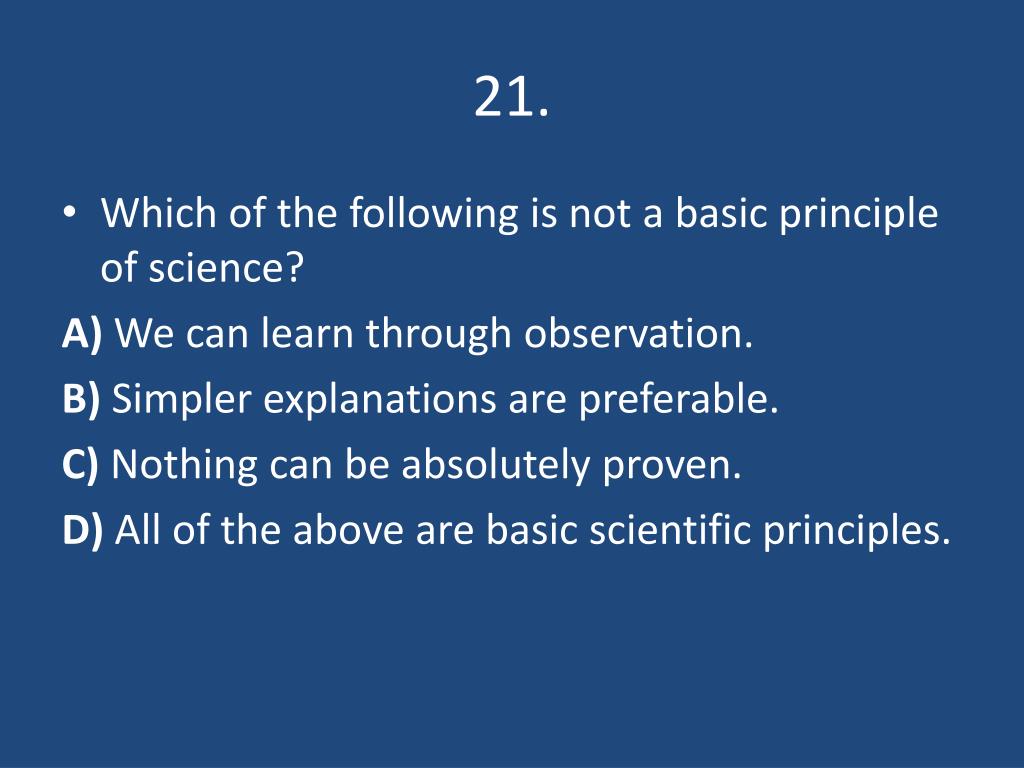 21.

• Which of the following is not a basic principle of science?

A) We can learn through observation.

B) Simpler explanations are preferable.

C) Nothing can be absolutely proven.

D) All of the above are basic scientific principles.